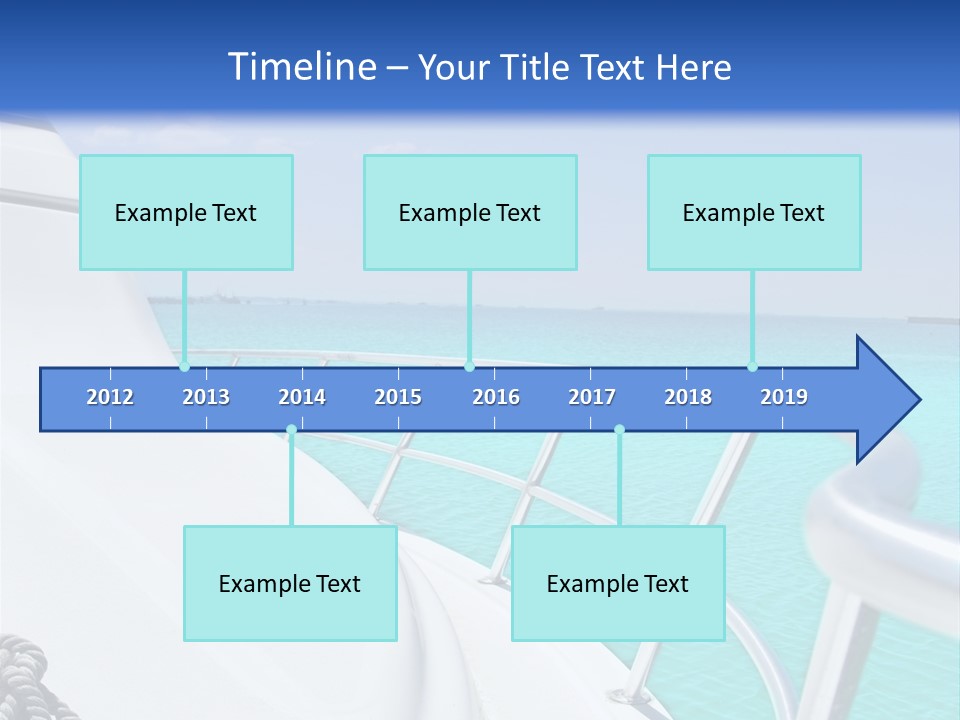 Timeline – Your Title Text Here

Example Text

Example Text

Example Text

2012 2013 2014 2015 2016 2017 2018 2019

Example Text

Example Text